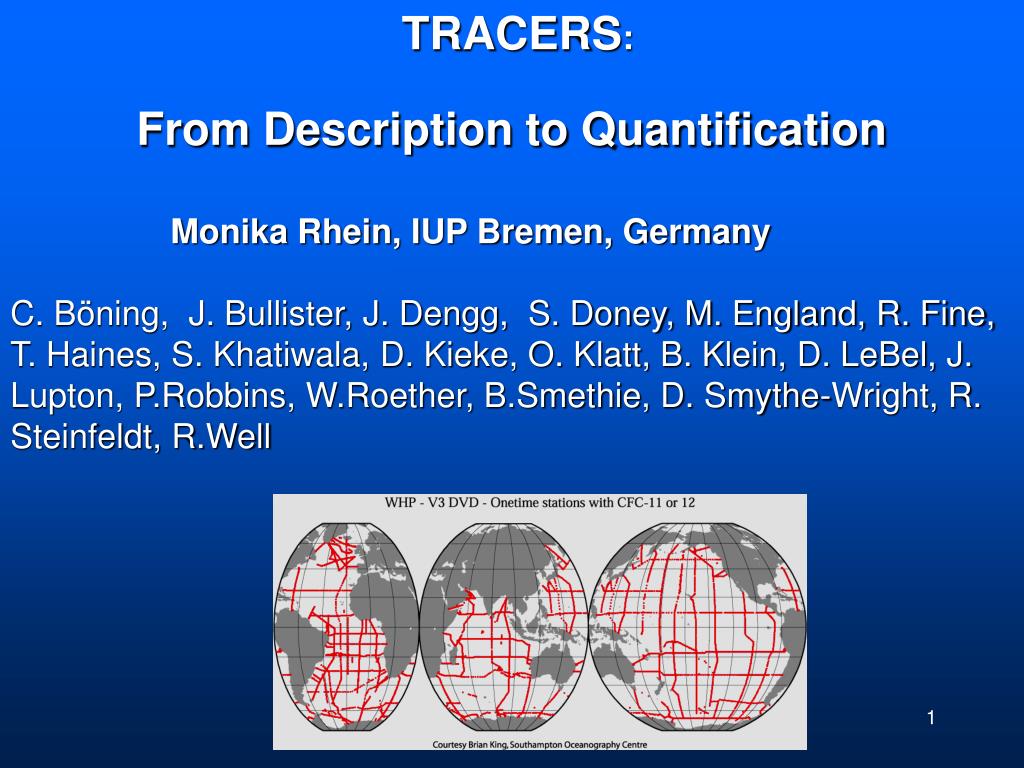 TRACERS:

From Description to Quantification

Monika Rhein, IUP Bremen, Germany

C. Böning, J. Bullister, J. Dengg, S. Doney, M. England, R. Fine, T. Haines, S. Khatiwala, D. Kieke, O. Klatt, B. Klein, D. LeBel, J. Lupton, P.Robbins, W.Roether, B.Smethie, D. Smythe-Wright, R. Steinfeldt, R.Well

WHP - V3 DVD - Onetime stations with CFC-11 or 12

Courtesy Brian King, Southampton Oceanography Centre

1